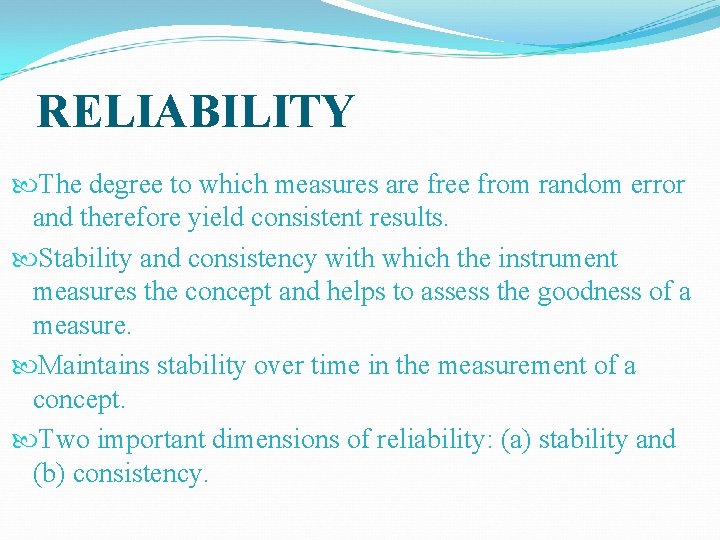 RELIABILITY

The degree to which measures are free from random error and therefore yield consistent results.

Stability and consistency with which the instrument measures the concept and helps to assess the goodness of a measure.

Maintains stability over time in the measurement of a concept.

Two important dimensions of reliability: (a) stability and (b) consistency.